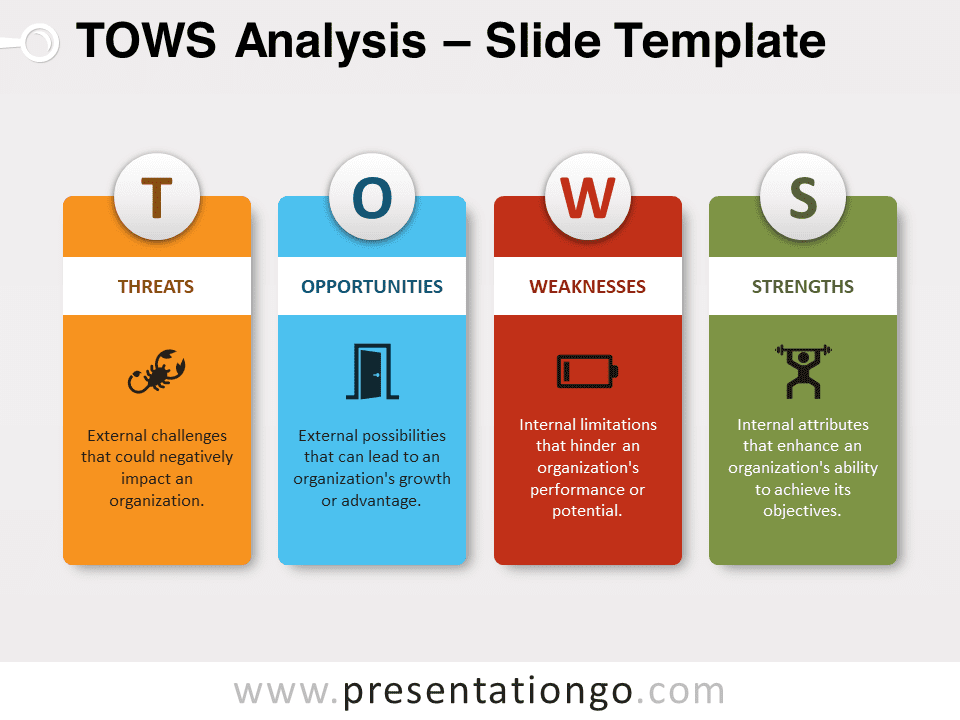 TOWS Analysis – Slide Template

T

THREATS

External challenges that could negatively impact an organization.

O

OPPORTUNITIES

External possibilities that can lead to an organization's growth or advantage.

W

WEAKNESSES

Internal limitations that hinder an organization's performance or potential.

S

STRENGTHS

Internal attributes that enhance an organization's ability to achieve its objectives.

www.presentationgo.com